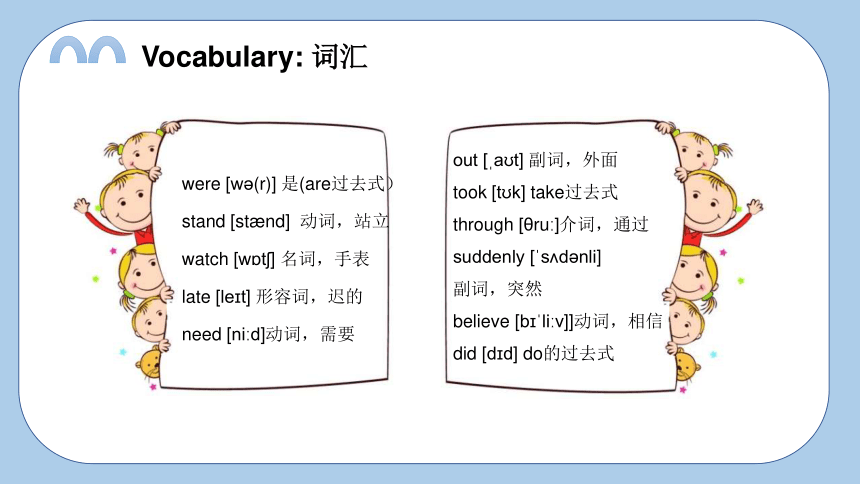 Vocabulary: 词汇

were [wə(r)] 是(are过去式)

stand [stænd] 动词，站立

watch [wɒtʃ] 名词，手表

late [leɪt] 形容词，迟的

need [ni:d]动词，需要

out [ˌaʊt] 副词，外面

took [tʊk] take过去式

through [θru:]介词，通过

suddenly [ˈsʌdənli]
副词，突然

believe [bɪˈli:v]]动词，相信

did [dɪd] do的过去式